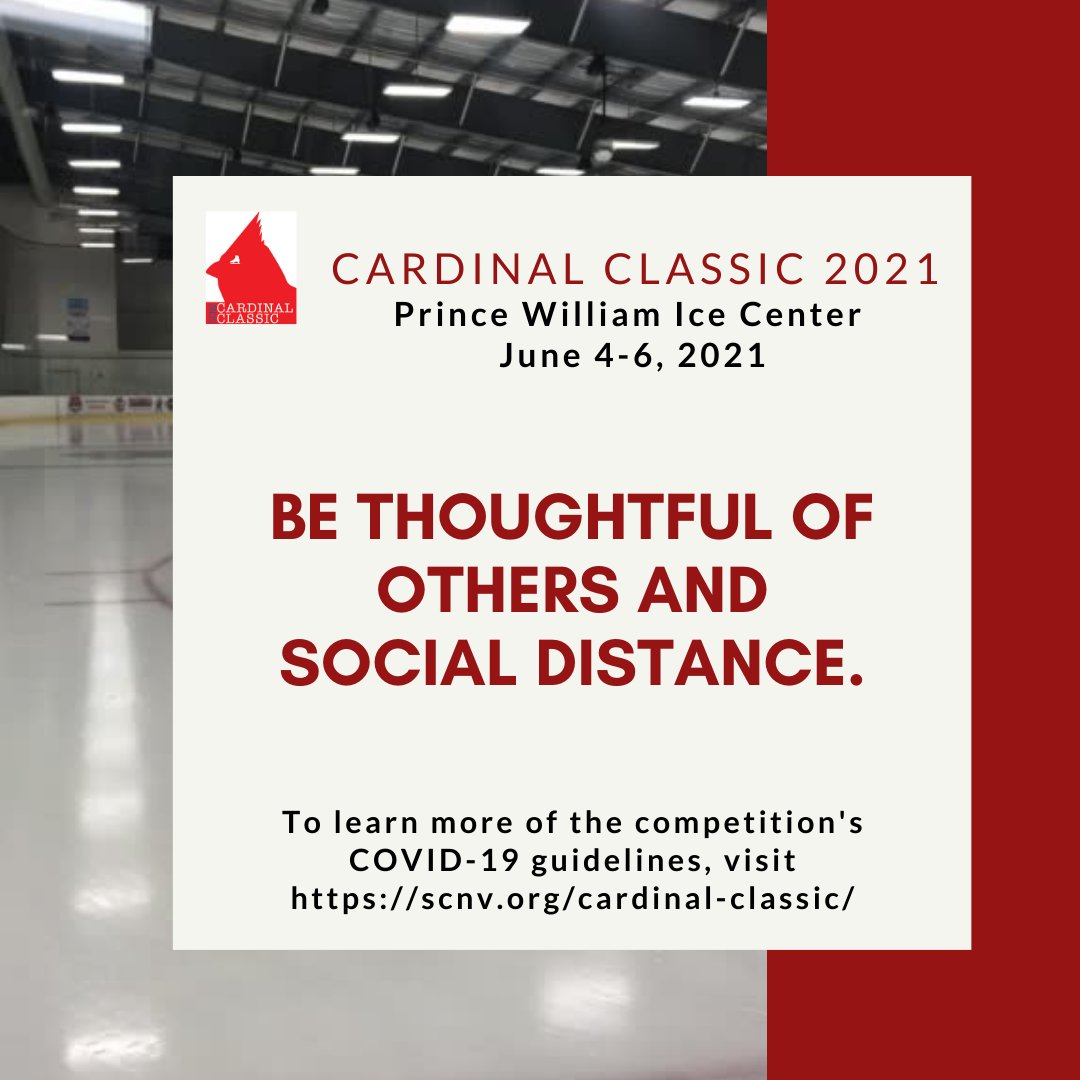 CARDINAL CLASSIC

CARDINAL CLASSIC 2021
Prince William Ice Center
June 4-6, 2021

BE THOUGHTFUL OF OTHERS AND SOCIAL DISTANCE.

To learn more of the competition's COVID-19 guidelines, visit https://scnv.org/cardinal-classic/